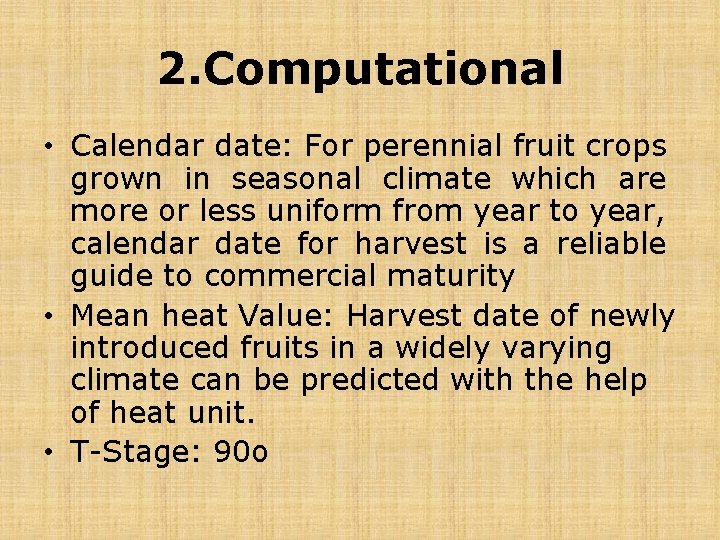 2.Computational

• Calendar date: For perennial fruit crops grown in seasonal climate which are more or less uniform from year to year, calendar date for harvest is a reliable guide to commercial maturity

• Mean heat Value: Harvest date of newly introduced fruits in a widely varying climate can be predicted with the help of heat unit.

• T-Stage: 90o